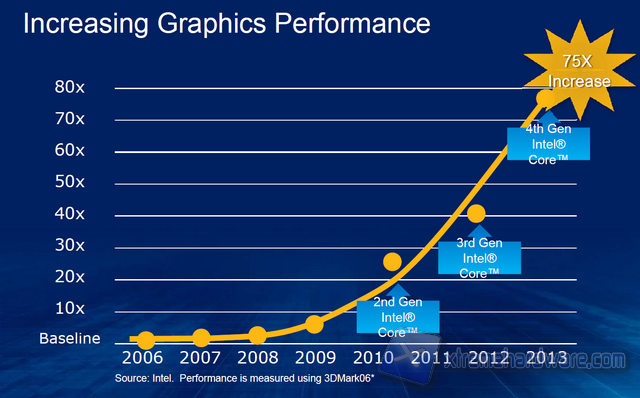 Increasing Graphics Performance

75X Increase

80x
70x
60x
50x
40x
30x
20x
10x
Baseline

4th Gen Intel® Core™

3rd Gen Intel® Core™

2nd Gen Intel® Core™

2006 2007 2008 2009 2010 2011 2012 2013

Source: Intel. Performance is measured using 3DMark06*

xtremehardware.com